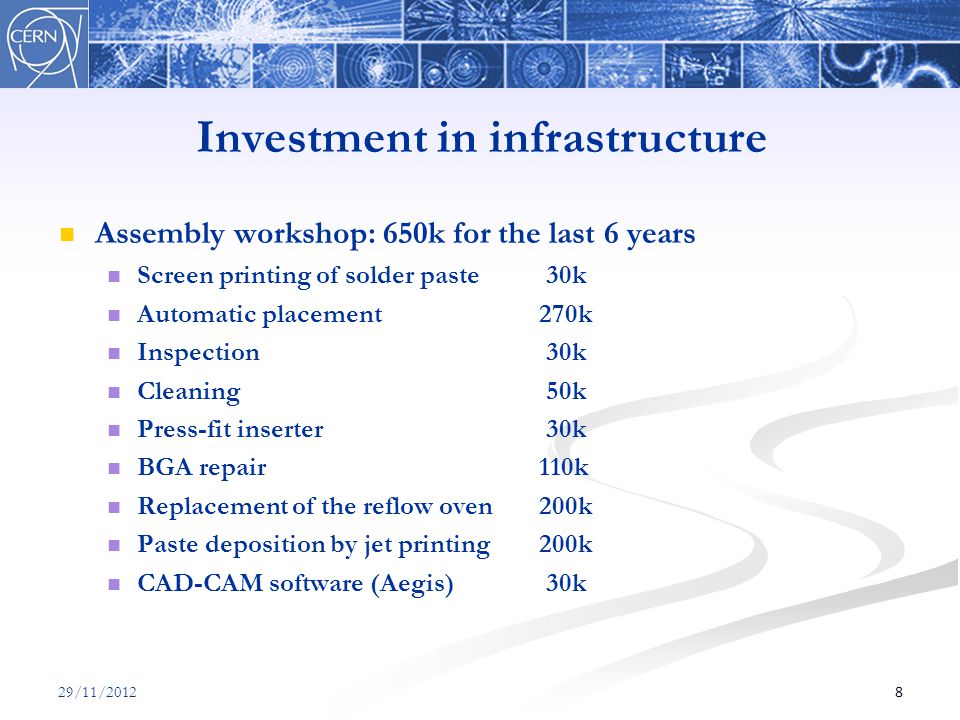 CERN

Investment in infrastructure

Assembly workshop: 650k for the last 6 years

Screen printing of solder paste 30k

Automatic placement 270k

Inspection 30k

Cleaning 50k

Press-fit inserter 30k

BGA repair 110k

Replacement of the reflow oven 200k

Paste deposition by jet printing 200k

CAD-CAM software (Aegis) 30k

29/11/2012

8